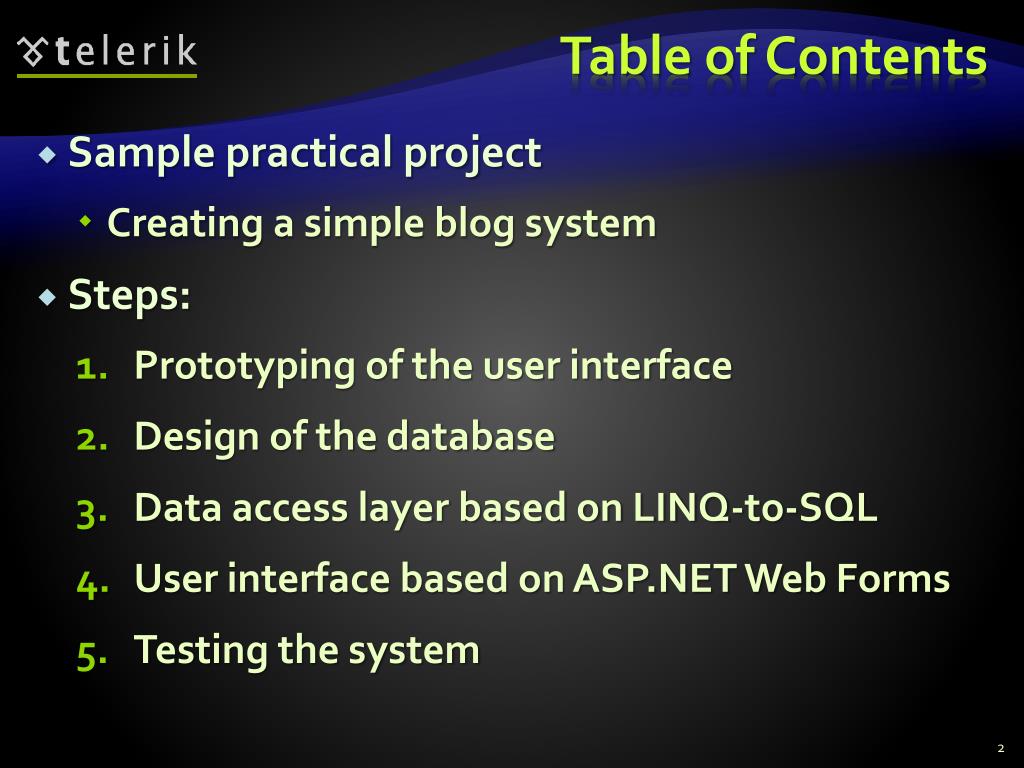 telerik

Table of Contents

Sample practical project

Creating a simple blog system

Steps:

1. Prototyping of the user interface
2. Design of the database
3. Data access layer based on LINQ-to-SQL
4. User interface based on ASP.NET Web Forms
5. Testing the system

2